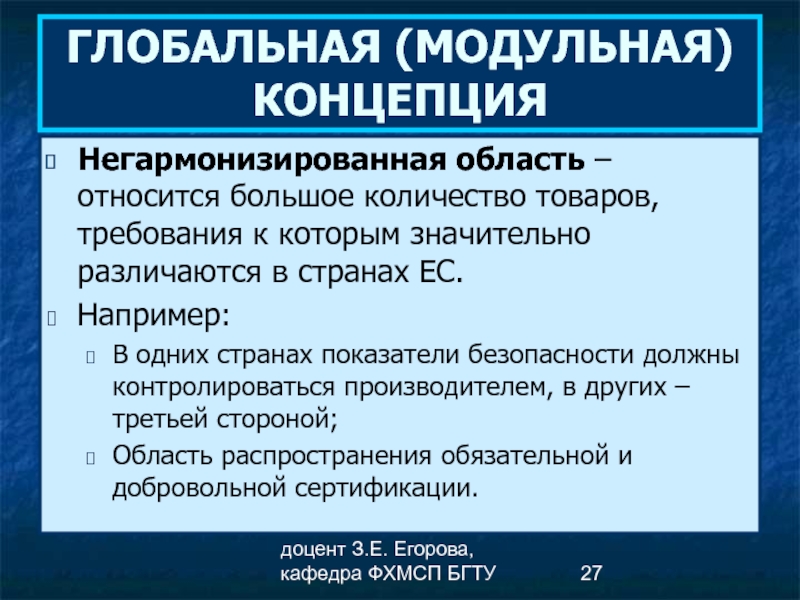 ГЛОБАЛЬНАЯ (МОДУЛЬНАЯ) КОНЦЕПЦИЯ

Негармонизированная область – относится большое количество товаров, требования к которым значительно различаются в странах ЕС.

Например:

В одних странах показатели безопасности должны контролироваться производителем, в других – третьей стороной;

Область распространения обязательной и добровольной сертификации.

доцент З.Е. Егорова, кафедра ФХМСП БГТУ

27